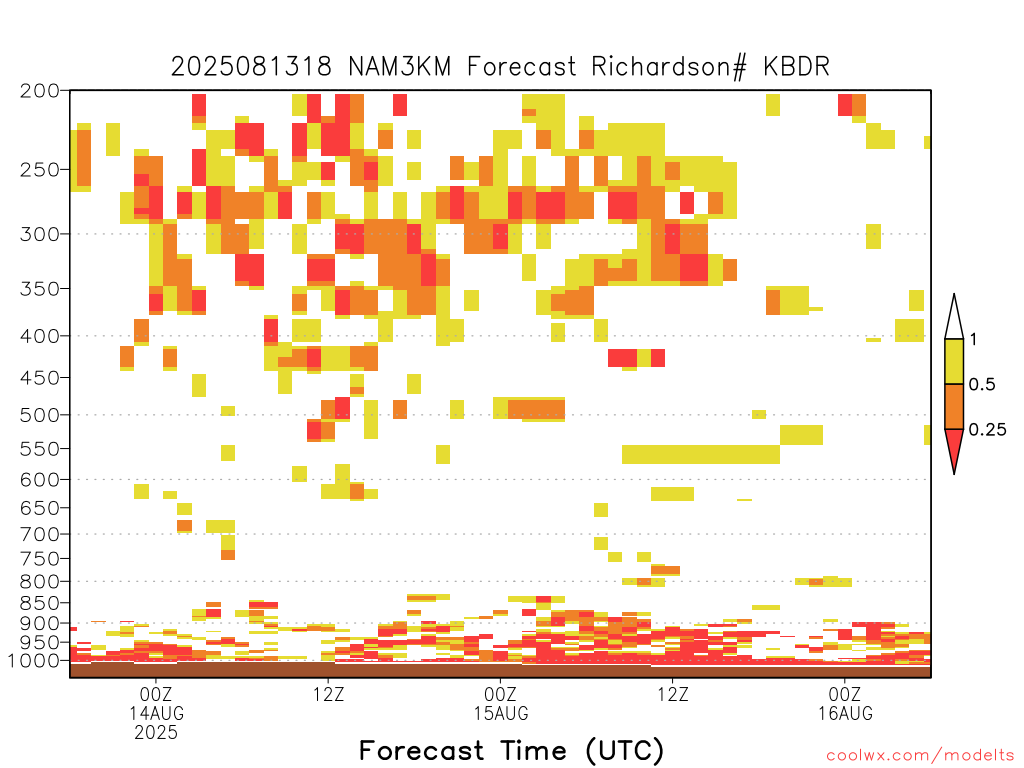 2025081318 NAM3KM Forecast Richardson# KBDR

200
250
300
350
400
450
500
550
600
650
700
750
800
850
900
950
1000

1
0.5
0.25

00Z
14AUG
2025

12Z

00Z
15AUG

12Z

00Z
16AUG

Forecast Time (UTC)

coolwx.com/modelts